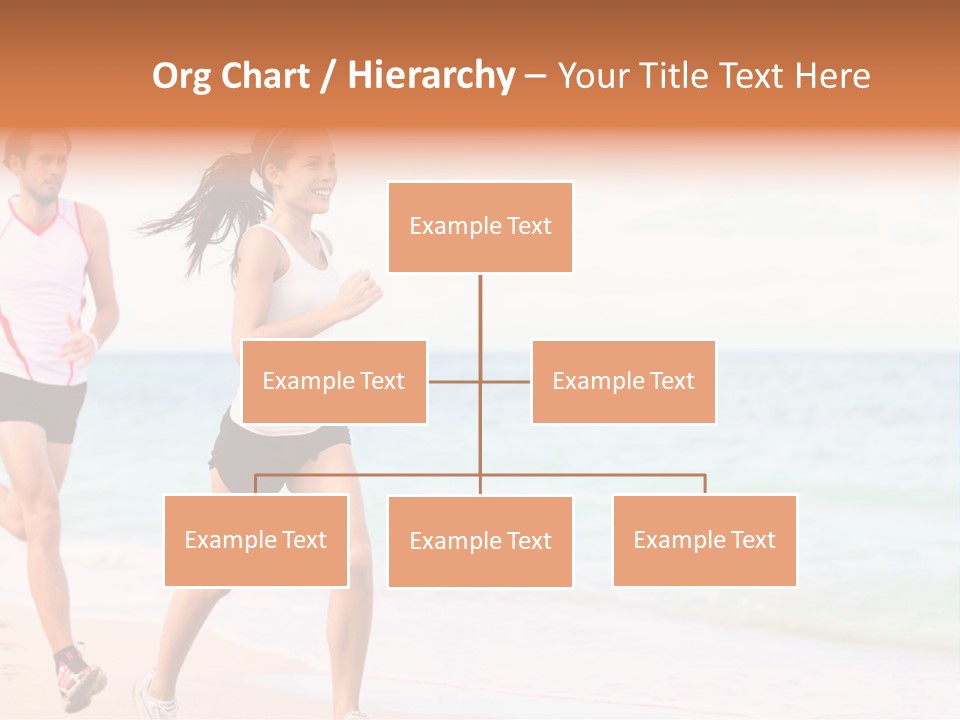 Org Chart / Hierarchy – Your Title Text Here

Example Text

Example Text

Example Text

Example Text

Example Text

Example Text